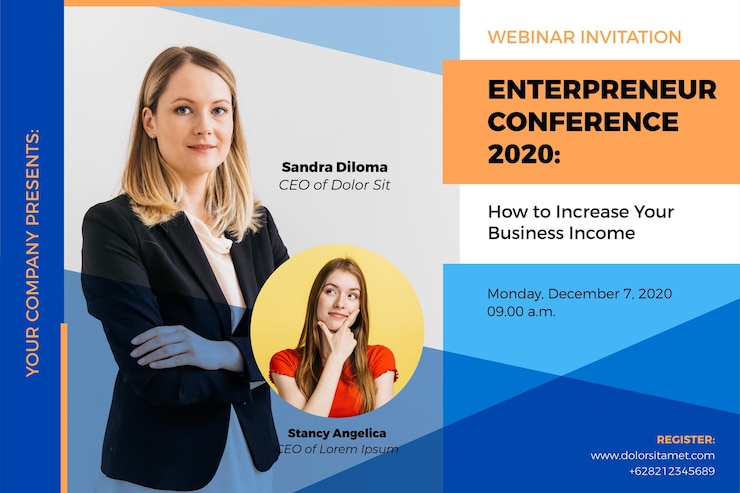 YOUR COMPANY PRESENTS:

Sandra Diloma
CEO of Dolor Sit

Stancy Angelica
CEO of Lorem Ipsum

WEBINAR INVITATION

ENTERPRENEUR CONFERENCE 2020:

How to Increase Your Business Income

Monday, December 7, 2020
09.00 a.m.

REGISTER:
www.dolorsitamet.com
+628212345689